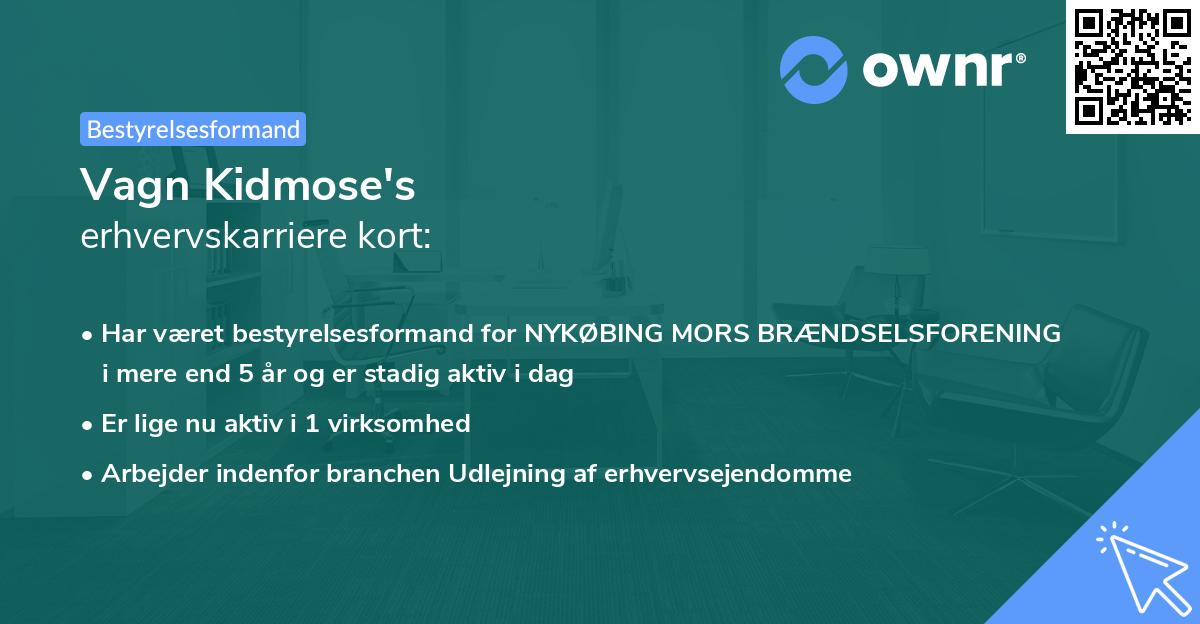 ownr®

Bestyrelsesformand

Vagn Kidmose's
erhvervskarriere kort:

• Har været bestyrelsesformand for NYKØBING MORS BRÆNDSELSFORENING i mere end 5 år og er stadig aktiv i dag
• Er lige nu aktiv i 1 virksomhed
• Arbejder indenfor branchen Udlejning af erhvervsejendomme